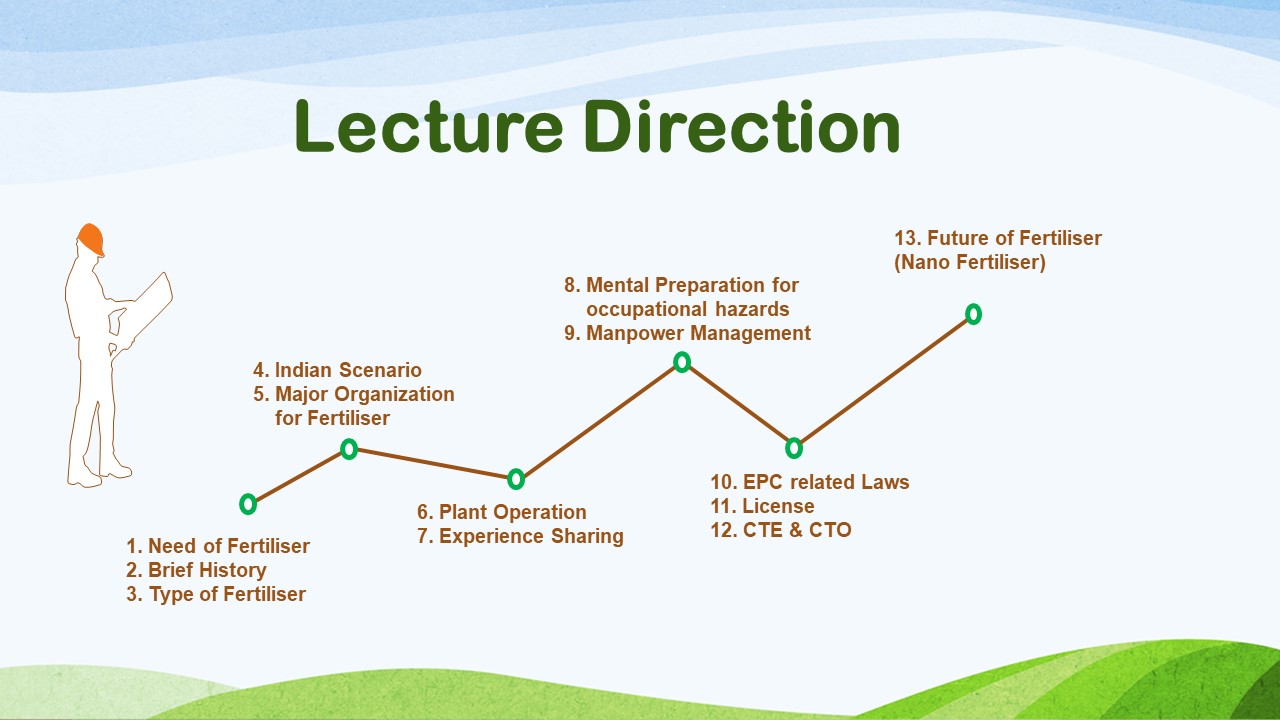 Lecture Direction

1. Need of Fertiliser
2. Brief History
3. Type of Fertiliser

4. Indian Scenario
5. Major Organization for Fertiliser

6. Plant Operation
7. Experience Sharing

8. Mental Preparation for occupational hazards
9. Manpower Management

10. EPC related Laws
11. License
12. CTE & CTO

13. Future of Fertiliser (Nano Fertiliser)